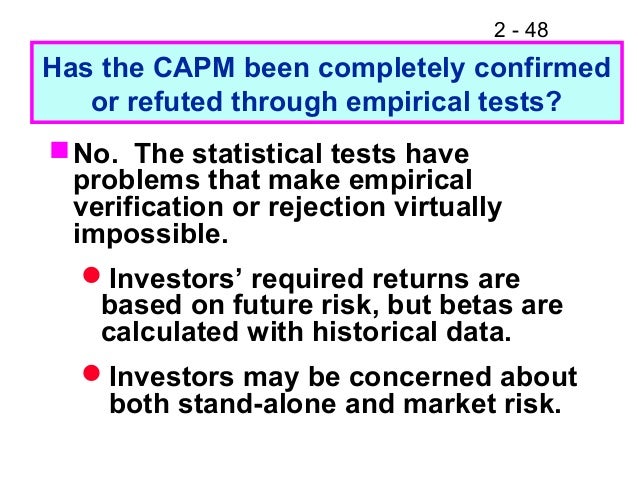 2 - 48

Has the CAPM been completely confirmed or refuted through empirical tests?

No. The statistical tests have problems that make empirical verification or rejection virtually impossible.

Investors’ required returns are based on future risk, but betas are calculated with historical data.

Investors may be concerned about both stand-alone and market risk.